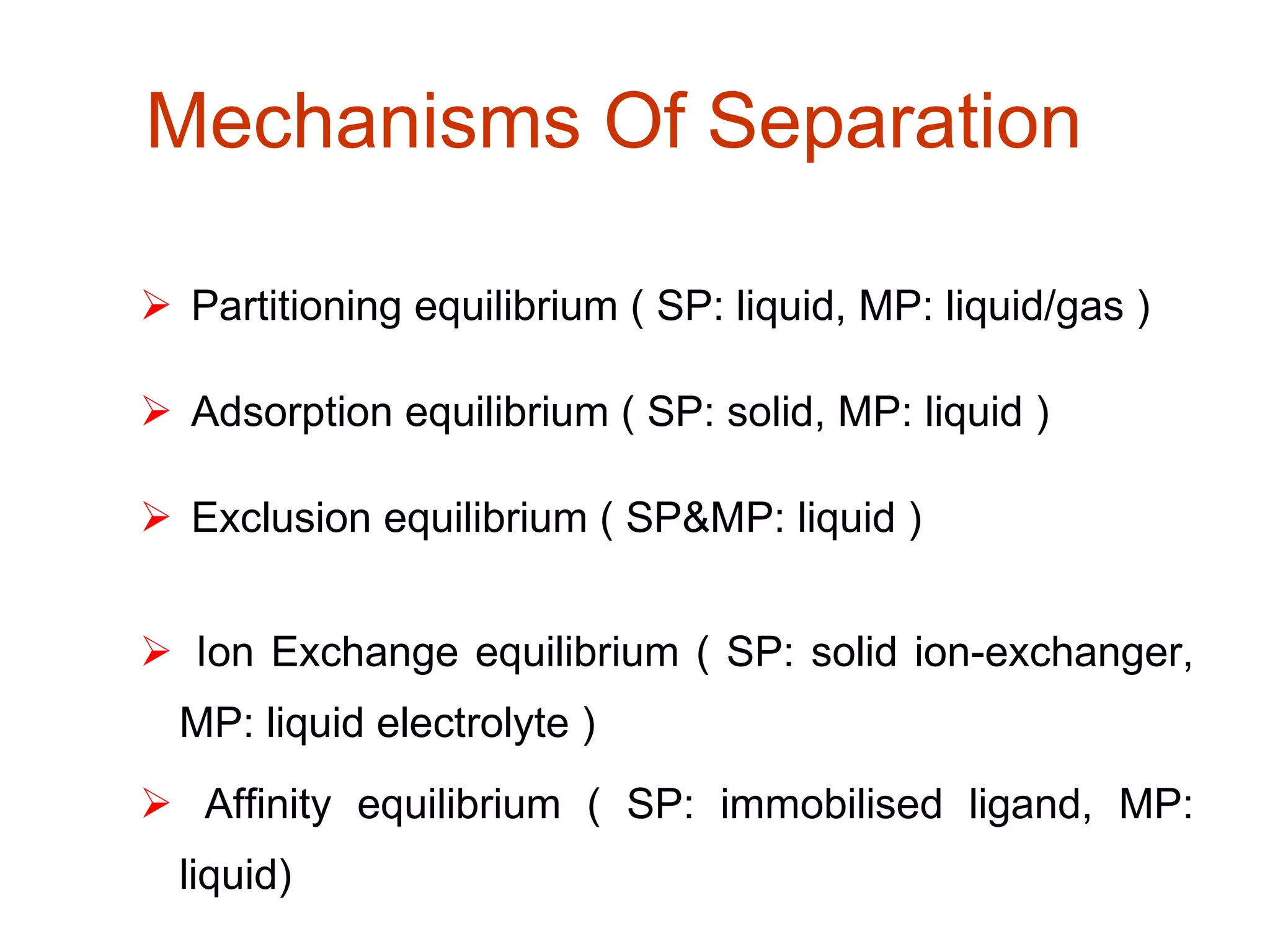 Mechanisms Of Separation

➢ Partitioning equilibrium ( SP: liquid, MP: liquid/gas )

➢ Adsorption equilibrium ( SP: solid, MP: liquid )

➢ Exclusion equilibrium ( SP&MP: liquid )

➢ Ion Exchange equilibrium ( SP: solid ion-exchanger, MP: liquid electrolyte )

➢ Affinity equilibrium ( SP: immobilised ligand, MP: liquid)